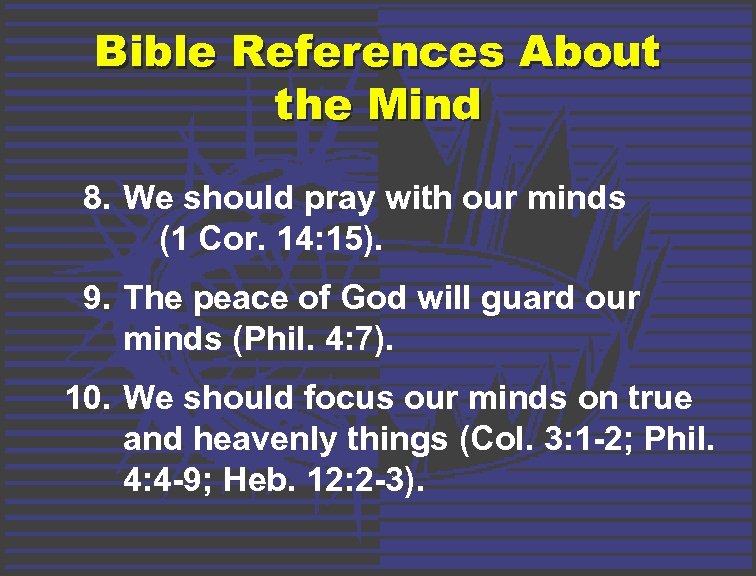 Bible References About the Mind

8. We should pray with our minds (1 Cor. 14:15).

9. The peace of God will guard our minds (Phil. 4:7).

10. We should focus our minds on true and heavenly things (Col. 3:1-2; Phil. 4:4-9; Heb. 12:2-3).